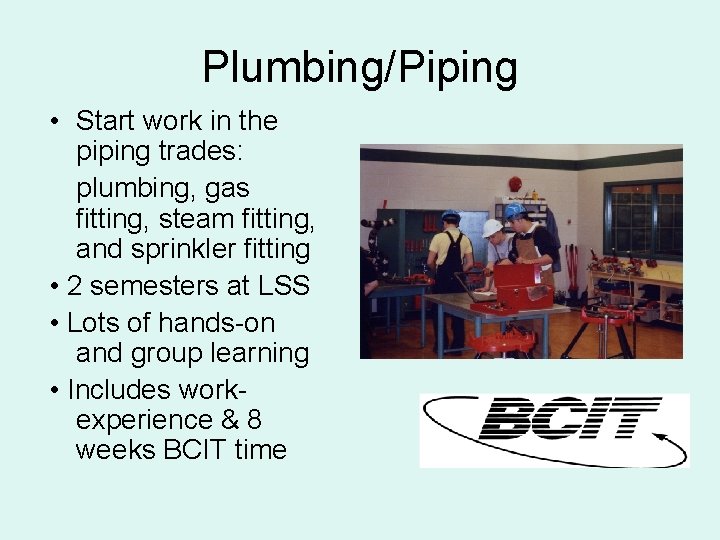 Plumbing/Piping

• Start work in the piping trades:

plumbing, gas fitting, steam fitting, and sprinkler fitting

• 2 semesters at LSS

• Lots of hands-on and group learning

• Includes work-experience & 8 weeks BCIT time

BCIT